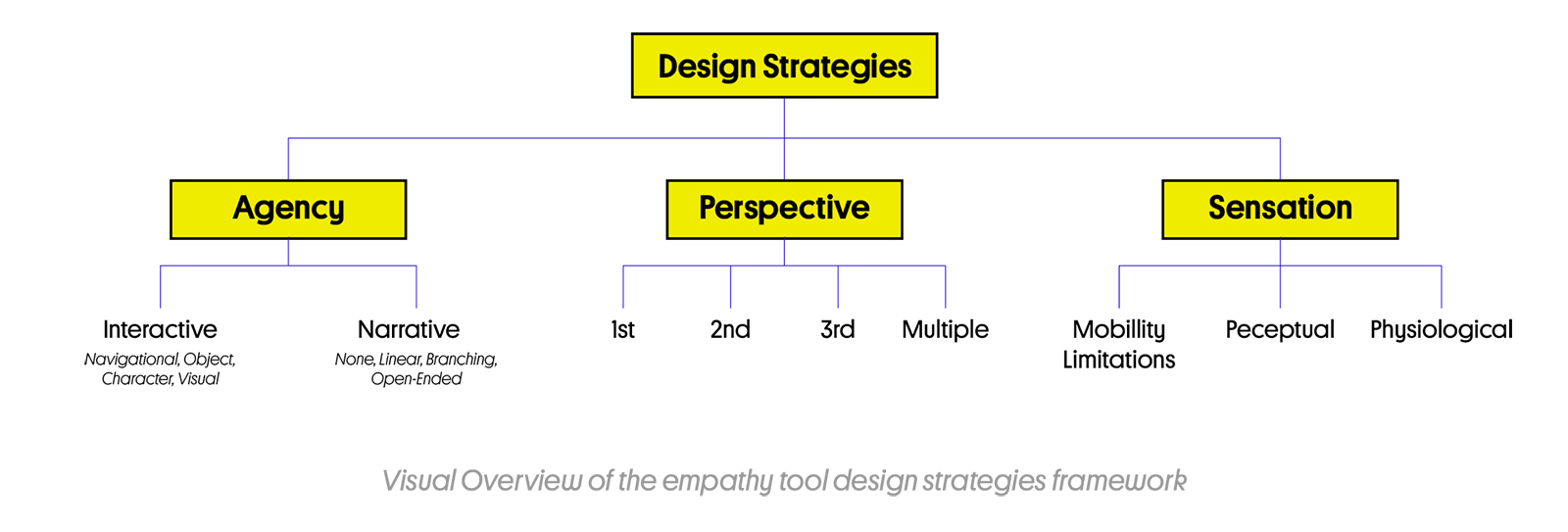 Design Strategies

Agency

Perspective

Sensation

Interactive
Navigational, Object, Character, Visual

Narrative
None, Linear, Branching, Open-Ended

1st

2nd

3rd

Multiple

Mobillity Limitations

Peceptual

Physiological

Visual Overview of the empathy tool design strategies framework